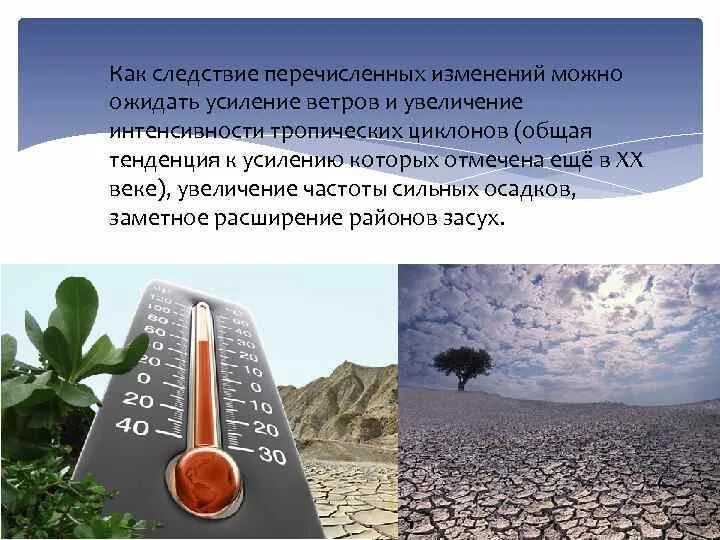 Как следствие перечисленных изменений можно ожидать усиление ветров и увеличение интенсивности тропических циклонов (общая тенденция к усилению которых отмечена ещё в XX веке), увеличение частоты сильных осадков, заметное расширение районов засух.

120
100
80
60
40
20
0
20
40

50
40
30
20
10
0
10
20
30